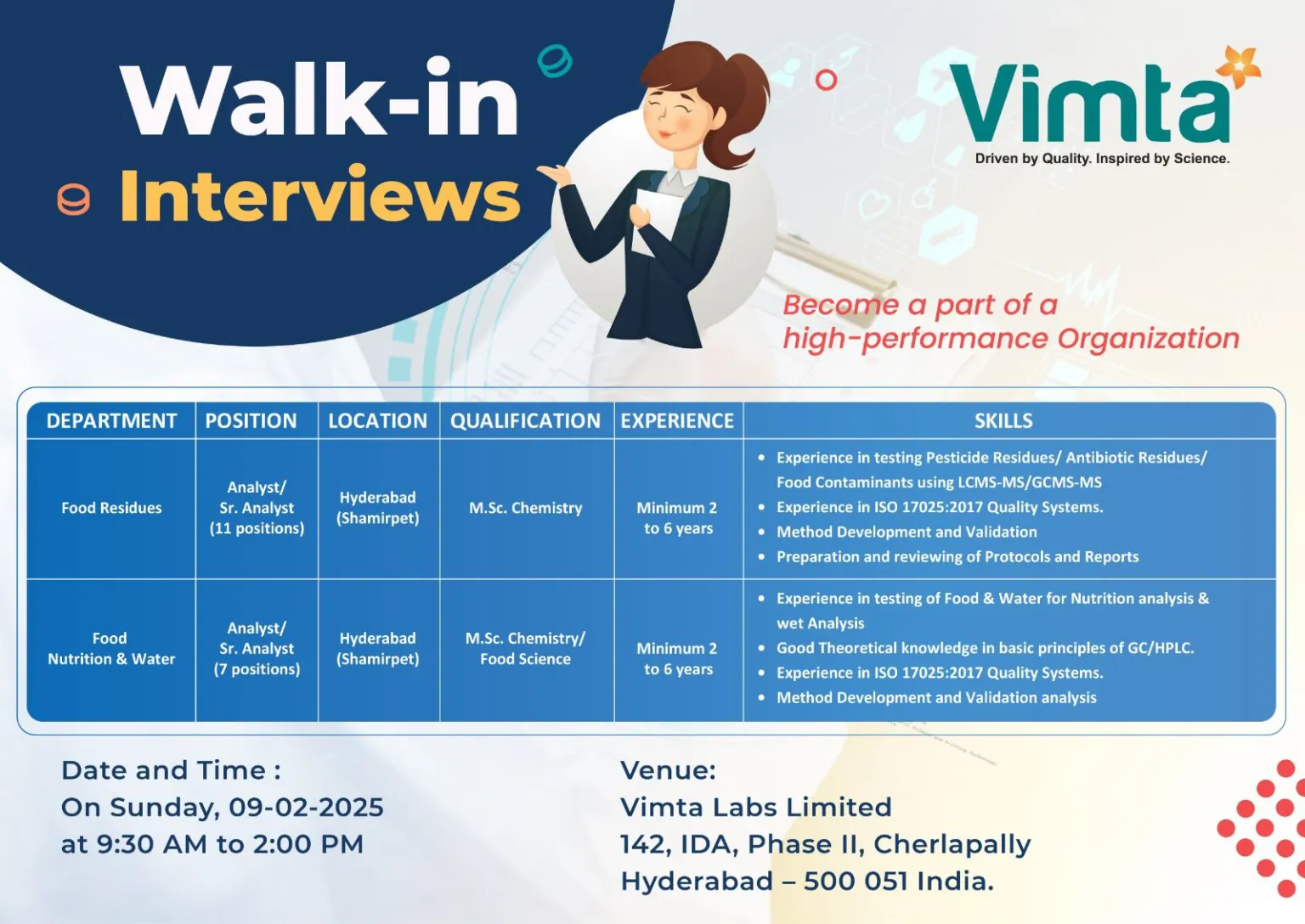 Walk-in Interviews

Vimta
Driven by Quality. Inspired by Science.

Become a part of a high-performance Organization

| DEPARTMENT | POSITION | LOCATION | QUALIFICATION | EXPERIENCE | SKILLS |
|---|---|---|---|---|---|
| Food Residues | Analyst/ Sr. Analyst (11 positions) | Hyderabad (Shamirpet) | M.Sc. Chemistry | Minimum 2 to 6 years | • Experience in testing Pesticide Residues/ Antibiotic Residues/ Food Contaminants using LCMS-MS/GCMS-MS • Experience in ISO 17025:2017 Quality Systems. • Method Development and Validation • Preparation and reviewing of Protocols and Reports |
| Food Nutrition & Water | Analyst/ Sr. Analyst (7 positions) | Hyderabad (Shamirpet) | M.Sc. Chemistry/ Food Science | Minimum 2 to 6 years | • Experience in testing of Food & Water for Nutrition analysis & wet Analysis • Good Theoretical knowledge in basic principles of GC/HPLC. • Experience in ISO 17025:2017 Quality Systems. • Method Development and Validation analysis |

Date and Time :
On Sunday, 09-02-2025
at 9:30 AM to 2:00 PM

Venue:
Vimta Labs Limited
142, IDA, Phase II, Cherlapally
Hyderabad – 500 051 India.